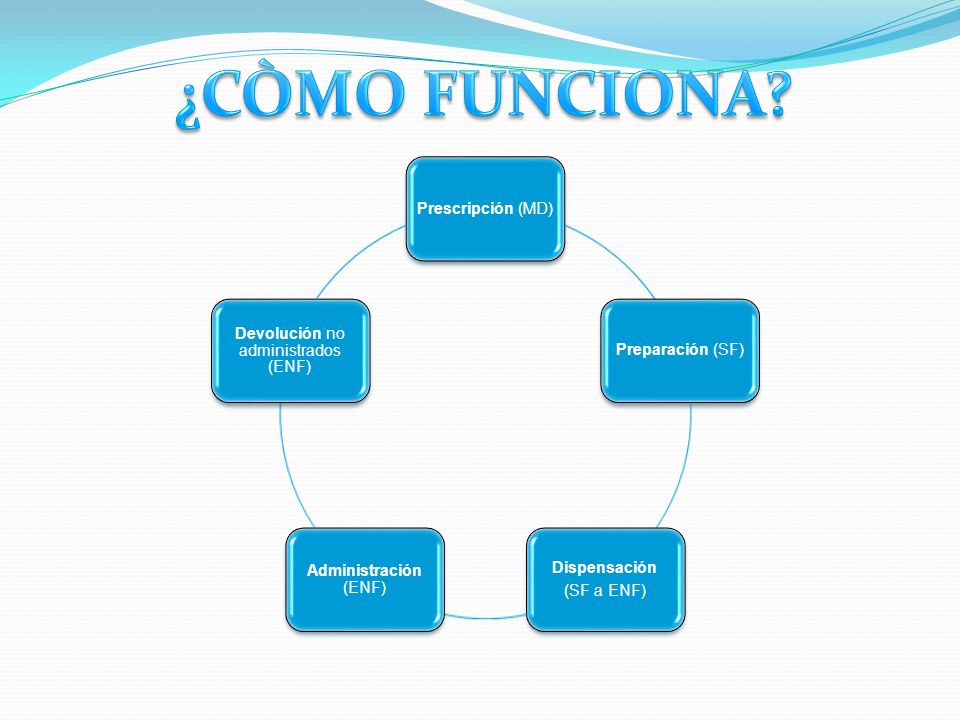 ¿CÒMO FUNCIONA?

Prescripción (MD)

Preparación (SF)

Dispensación (SF a ENF)

Administración (ENF)

Devolución no administrados (ENF)